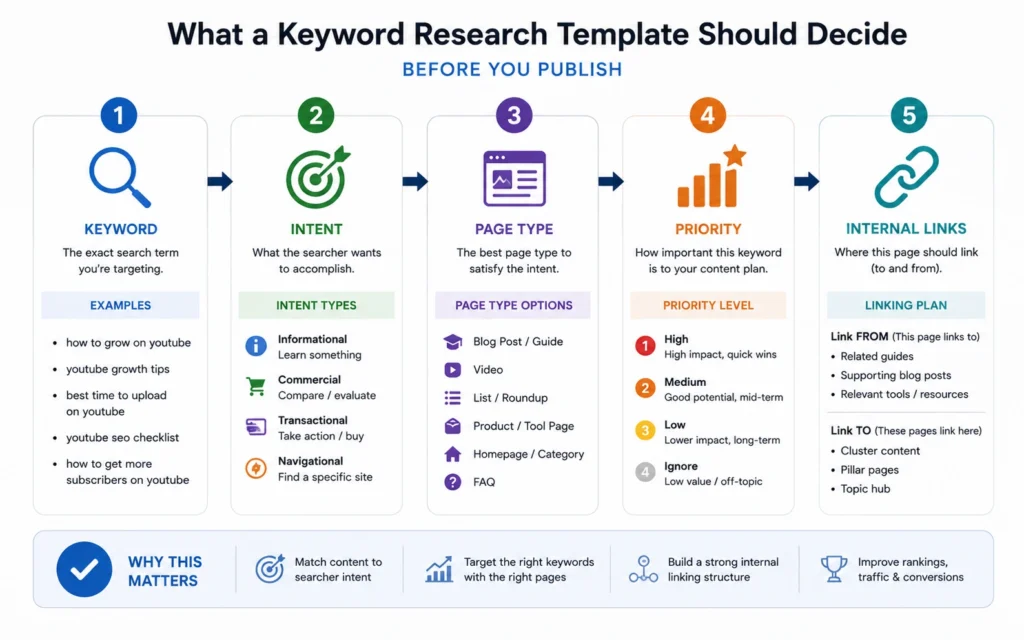 What a Keyword Research Template Should Decide

BEFORE YOU PUBLISH

1

KEYWORD

The exact search term you're targeting.

EXAMPLES

- how to grow on youtube
- youtube growth tips
- best time to upload on youtube
- youtube seo checklist
- how to get more subscribers on youtube

2

INTENT

What the searcher wants to accomplish.

INTENT TYPES

Informational
Learn something

Commercial
Compare / evaluate

Transactional
Take action / buy

Navigational
Find a specific site

3

PAGE TYPE

The best page type to satisfy the intent.

PAGE TYPE OPTIONS

Blog Post / Guide

Video

List / Roundup

Product / Tool Page

Homepage / Category

FAQ

4

PRIORITY

How important this keyword is to your content plan.

PRIORITY LEVEL

1 High
High impact, quick wins

2 Medium
Good potential, mid-term

3 Low
Lower impact, long-term

4 Ignore
Low value / off-topic

5

INTERNAL LINKS

Where this page should link (to and from).

LINKING PLAN

Link FROM (This page links to)
- Related guides
- Supporting blog posts
- Relevant tools / resources

Link TO (These pages link here)
- Cluster content
- Pillar pages
- Topic hub

WHY THIS MATTERS

Match content to searcher intent

Target the right keywords with the right pages

Build a strong internal linking structure

Improve rankings, traffic & conversions